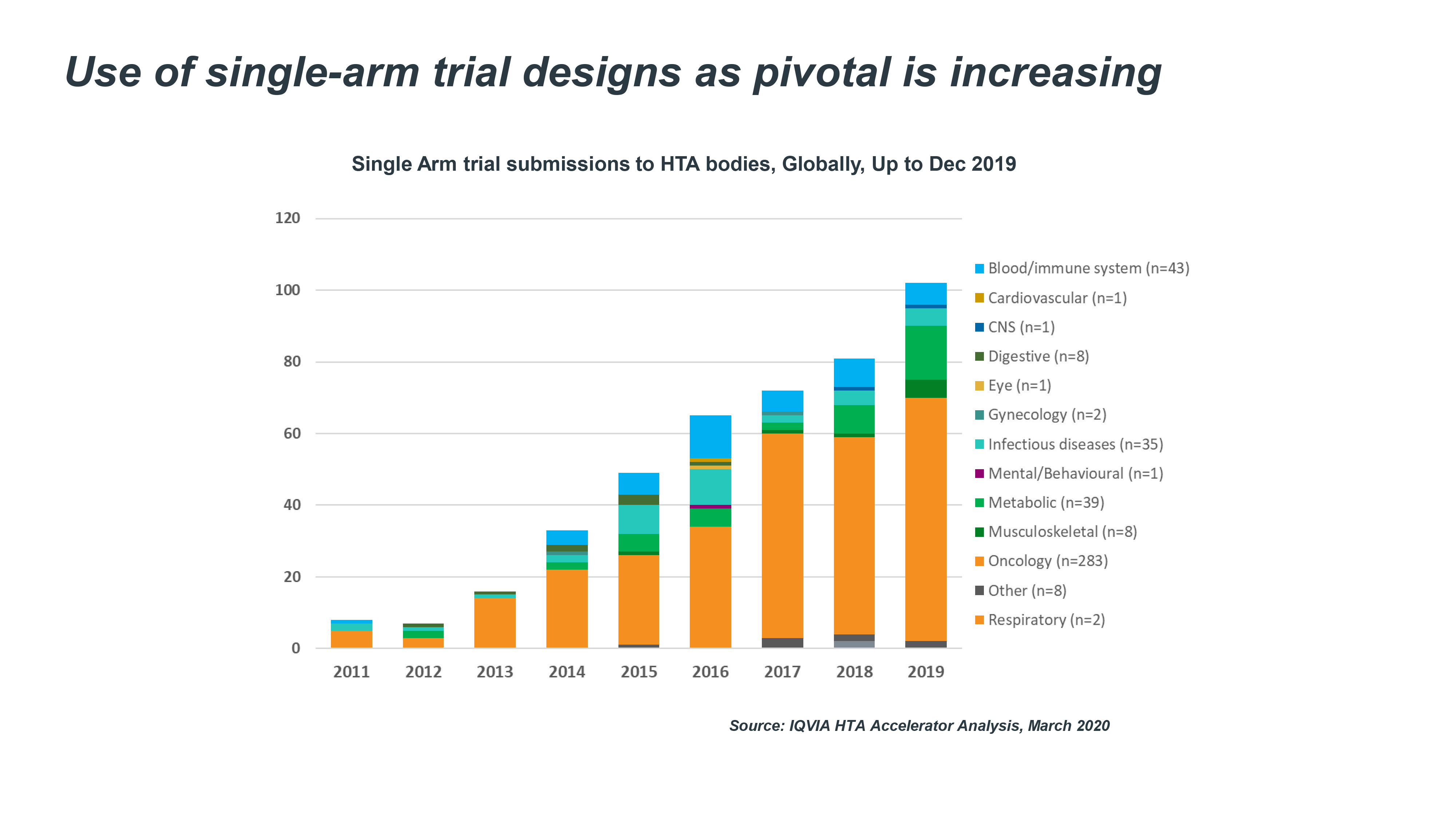 Use of single-arm trial designs as pivotal is increasing

Single Arm trial submissions to HTA bodies, Globally, Up to Dec 2019

120
100
80
60
40
20
0

2011 2012 2013 2014 2015 2016 2017 2018 2019

Blood/immune system (n=43)
Cardiovascular (n=1)
CNS (n=1)
Digestive (n=8)
Eye (n=1)
Gynecology (n=2)
Infectious diseases (n=35)
Mental/Behavioural (n=1)
Metabolic (n=39)
Musculoskeletal (n=8)
Oncology (n=283)
Other (n=8)
Respiratory (n=2)

Source: IQVIA HTA Accelerator Analysis, March 2020